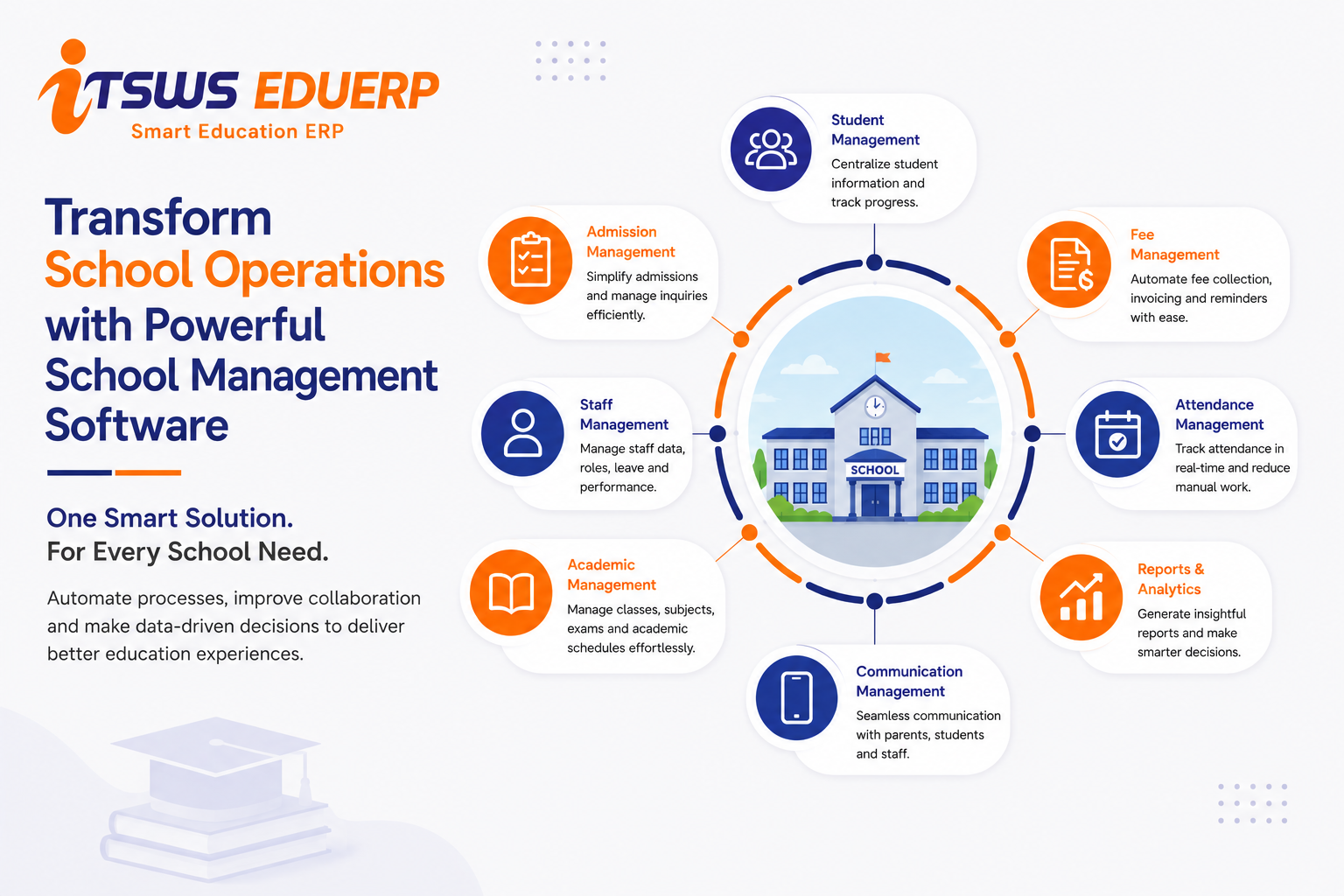 iTSWS EDUERP
Smart Education ERP

Transform School Operations with Powerful School Management Software

One Smart Solution.
For Every School Need.

Automate processes, improve collaboration and make data-driven decisions to deliver better education experiences.

Student Management
Centralize student information and track progress.

Admission Management
Simplify admissions and manage inquiries efficiently.

Fee Management
Automate fee collection, invoicing and reminders with ease.

Staff Management
Manage staff data, roles, leave and performance.

SCHOOL

Attendance Management
Track attendance in real-time and reduce manual work.

Academic Management
Manage classes, subjects, exams and academic schedules effortlessly.

Reports & Analytics
Generate insightful reports and make smarter decisions.

Communication Management
Seamless communication with parents, students and staff.